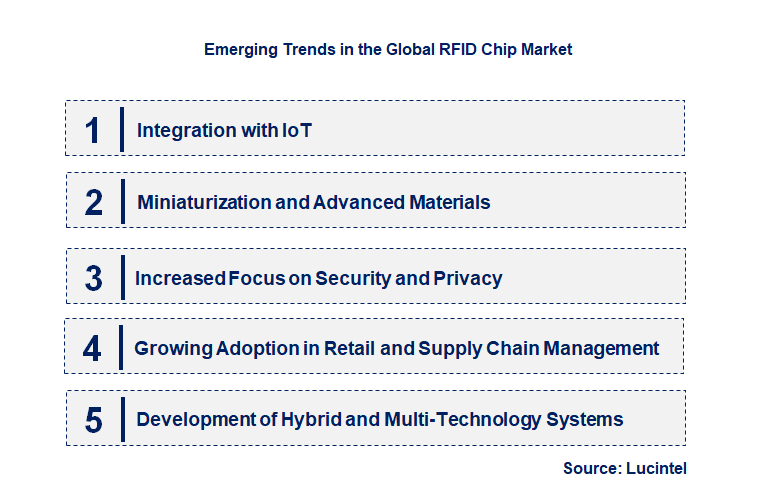 Emerging Trends in the Global RFID Chip Market

1 Integration with IoT

2 Miniaturization and Advanced Materials

3 Increased Focus on Security and Privacy

4 Growing Adoption in Retail and Supply Chain Management

5 Development of Hybrid and Multi-Technology Systems

Source: Lucintel